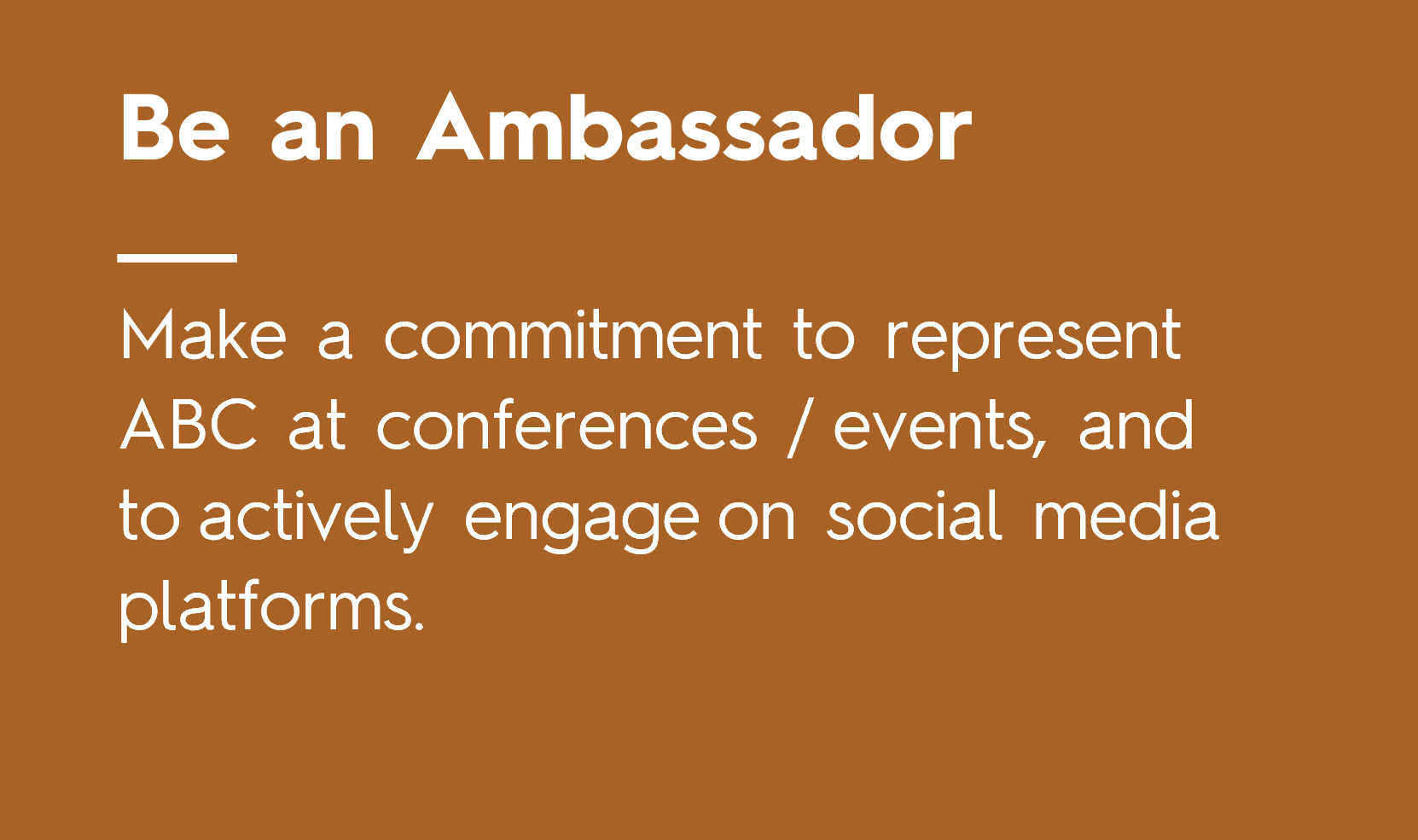 Be an Ambassador

Make a commitment to represent ABC at conferences / events, and to actively engage on social media platforms.